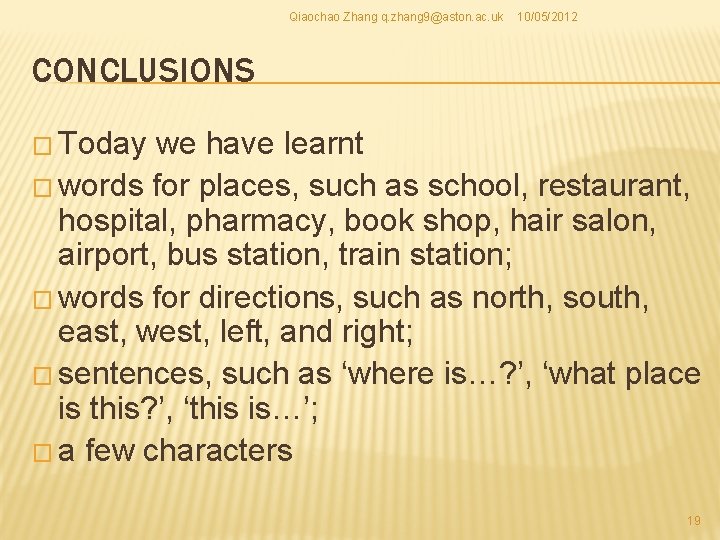 Qiaochao Zhang q.zhang9@aston.ac.uk 10/05/2012

CONCLUSIONS

□ Today we have learnt

□ words for places, such as school, restaurant, hospital, pharmacy, book shop, hair salon, airport, bus station, train station;

□ words for directions, such as north, south, east, west, left, and right;

□ sentences, such as ‘where is…?’, ‘what place is this?’, ‘this is…’;

□ a few characters

19